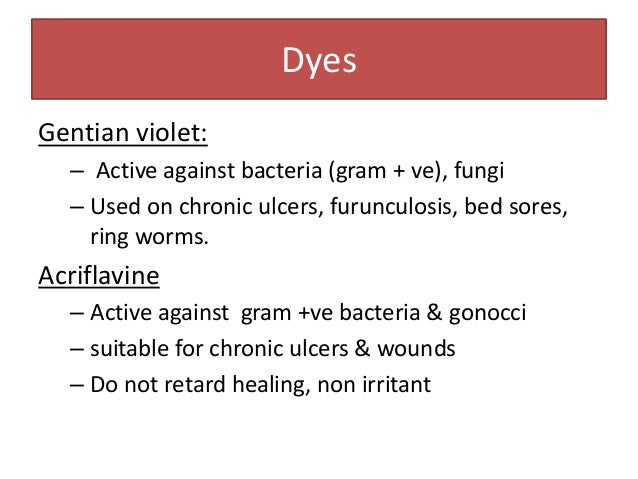 Dyes

Gentian violet:

– Active against bacteria (gram + ve), fungi
– Used on chronic ulcers, furunculosis, bed sores, ring worms.

Acriflavine

– Active against gram +ve bacteria & gonocci
– suitable for chronic ulcers & wounds
– Do not retard healing, non irritant